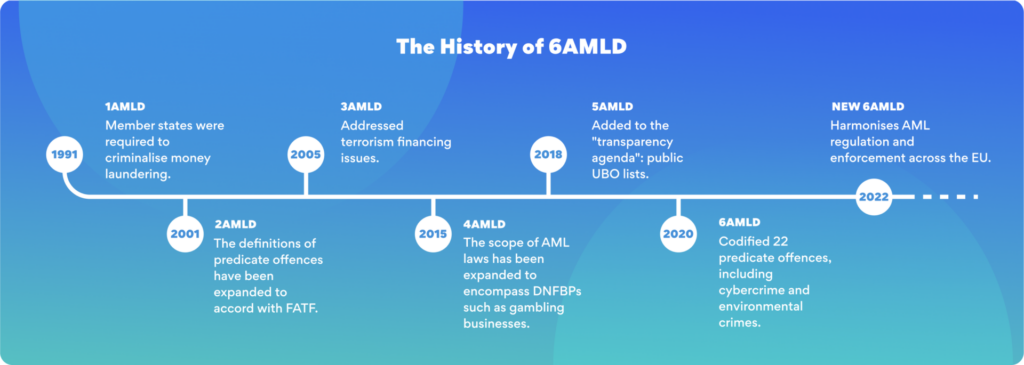 The History of 6AMLD

1991

1AMLD
Member states were required to criminalise money laundering.

2001

2AMLD
The definitions of predicate offences have been expanded to accord with FATF.

2005

3AMLD
Addressed terrorism financing issues.

2015

4AMLD
The scope of AML laws has been expanded to encompass DNFBPs such as gambling businesses.

2018

5AMLD
Added to the "transparency agenda": public UBO lists.

2020

6AMLD
Codified 22 predicate offences, including cybercrime and environmental crimes.

2022

NEW 6AMLD
Harmonises AML regulation and enforcement across the EU.